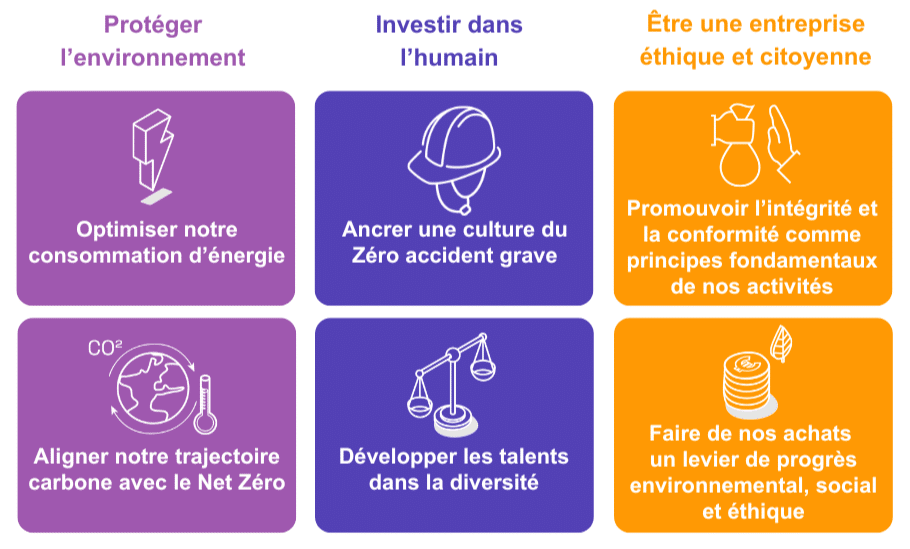 Protéger l'environnement

Optimiser notre consommation d'énergie

$CO^2$

Aligner notre trajectoire carbone avec le Net Zéro

Investir dans l'humain

Ancrer une culture du Zéro accident grave

Développer les talents dans la diversité

Être une entreprise éthique et citoyenne

Promouvoir l'intégrité et la conformité comme principes fondamentaux de nos activités

Faire de nos achats un levier de progrès environnemental, social et éthique